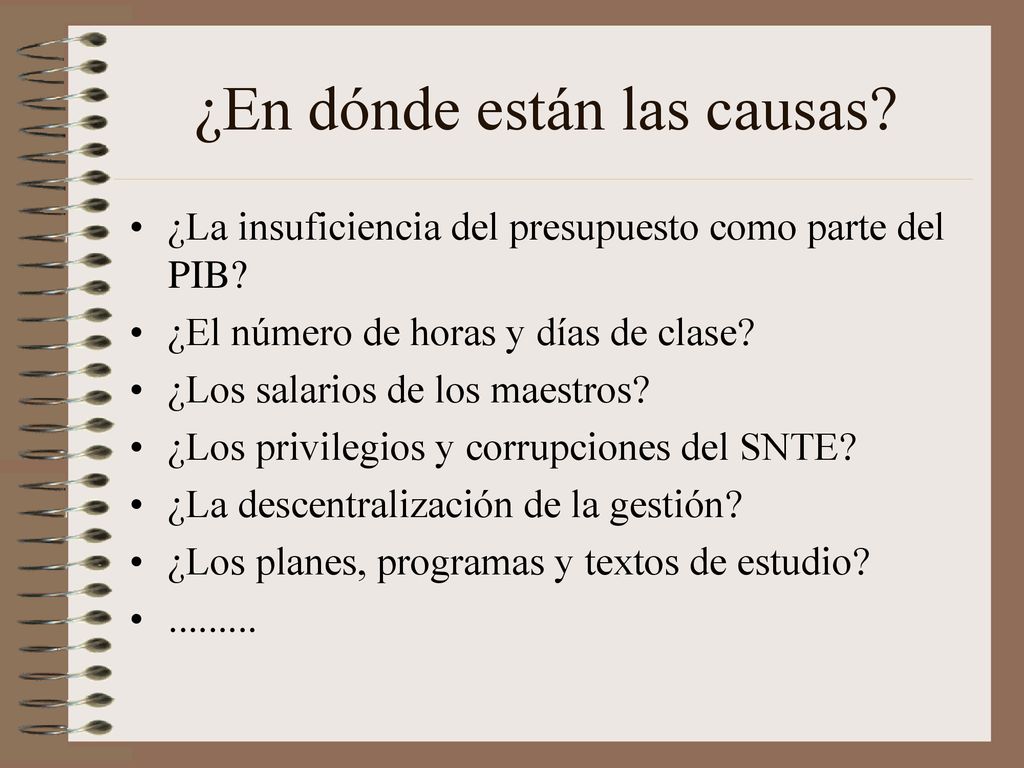 ¿En dónde están las causas?

• ¿La insuficiencia del presupuesto como parte del PIB?
• ¿El número de horas y días de clase?
• ¿Los salarios de los maestros?
• ¿Los privilegios y corrupciones del SNTE?
• ¿La descentralización de la gestión?
• ¿Los planes, programas y textos de estudio?
• .........